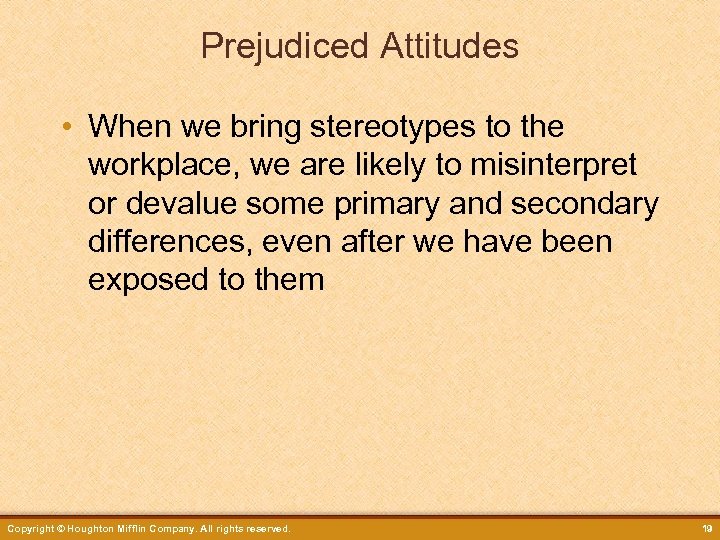 Prejudiced Attitudes

• When we bring stereotypes to the workplace, we are likely to misinterpret or devalue some primary and secondary differences, even after we have been exposed to them

Copyright © Houghton Mifflin Company. All rights reserved.

19